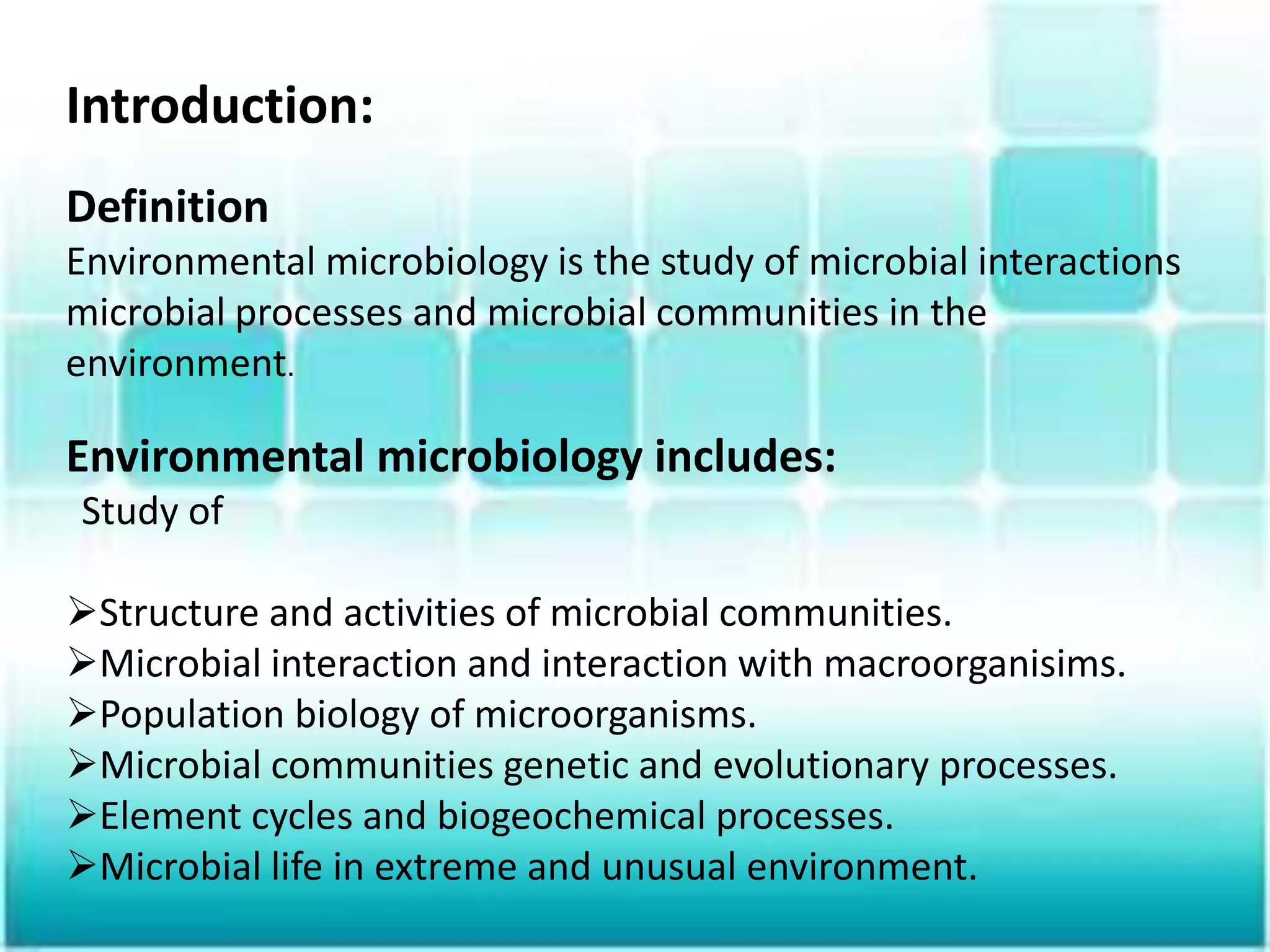 Introduction:

Definition
Environmental microbiology is the study of microbial interactions microbial processes and microbial communities in the environment.

Environmental microbiology includes:
Study of

➢Structure and activities of microbial communities.
➢Microbial interaction and interaction with macroorganisims.
➢Population biology of microorganisms.
➢Microbial communities genetic and evolutionary processes.
➢Element cycles and biogeochemical processes.
➢Microbial life in extreme and unusual environment.